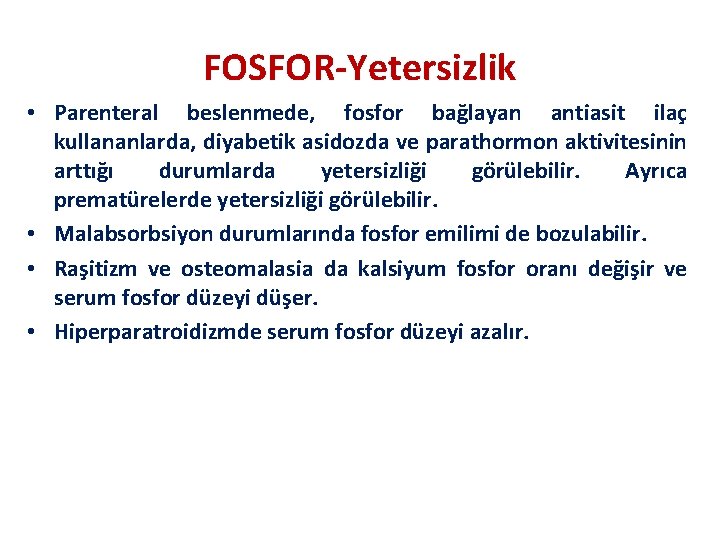 FOSFOR-Yetersizlik

• Parenteral beslenmede, fosfor bağlayan antiasit ilaç kullananlarda, diyabetik asidozda ve parathormon aktivitesinin arttığı durumlarda yetersizliği görülebilir. Ayrıca prematürelerde yetersizliği görülebilir.

• Malabsorbsiyon durumlarında fosfor emilimi de bozulabilir.

• Raşitizm ve osteomalasia da kalsiyum fosfor oranı değişir ve serum fosfor düzeyi düşer.

• Hiperparatroidizmde serum fosfor düzeyi azalır.